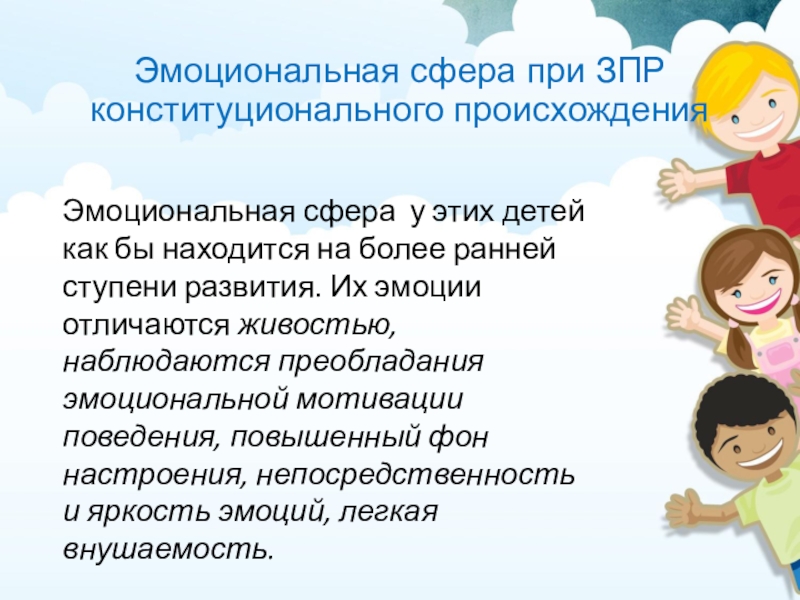 Эмоциональная сфера при ЗПР конституционального происхождения

Эмоциональная сфера у этих детей как бы находится на более ранней ступени развития. Их эмоции отличаются живостью, наблюдаются преобладания эмоциональной мотивации поведения, повышенный фон настроения, непосредственность и яркость эмоций, легкая внушаемость.